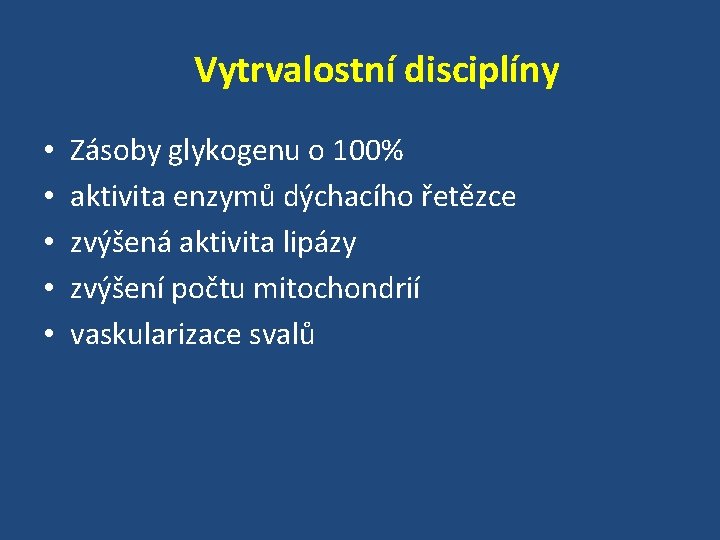 Vytrvalostní disciplíny

• Zásoby glykogenu o 100%
• aktivita enzymů dýchacího řetězce
• zvýšená aktivita lipázy
• zvýšení počtu mitochondrií
• vaskularizace svalů